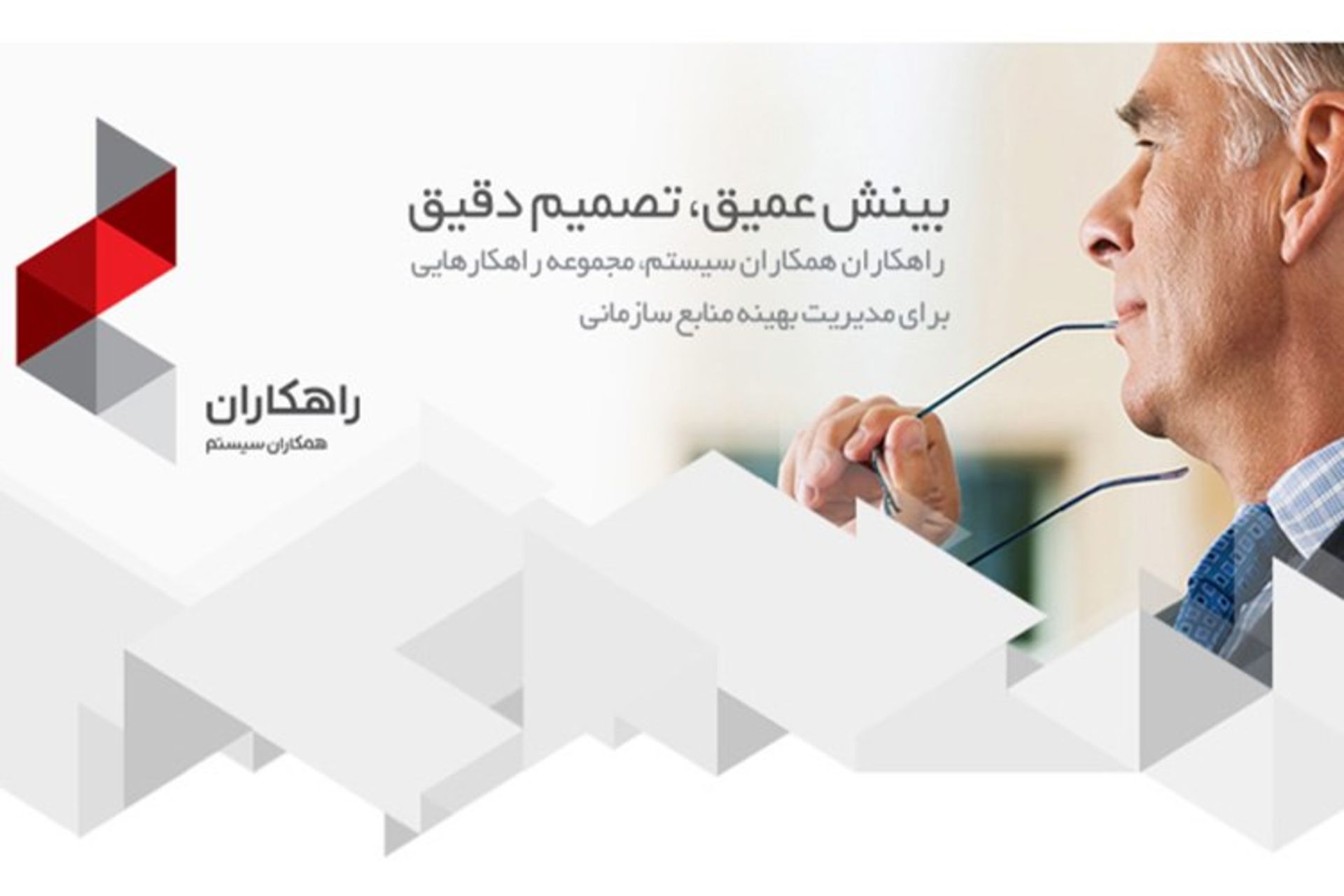 بینش عمیق، تصمیم دقیق

راهکاران همکاران سیستم، مجموعه راهکارهایی برای مدیریت بهینه منابع سازمانی

راهکاران
همکاران سیستم